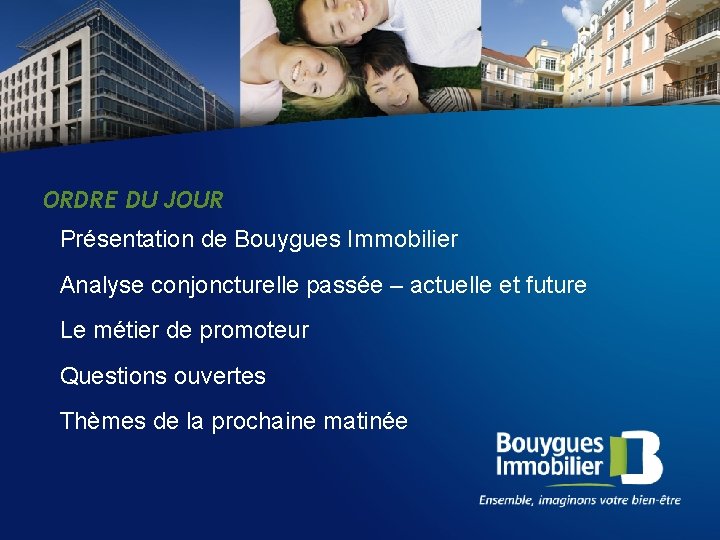 ORDRE DU JOUR

Présentation de Bouygues Immobilier

Analyse conjoncturelle passée – actuelle et future

Le métier de promoteur

Questions ouvertes

Thèmes de la prochaine matinée

Bouygues Immobilier

Ensemble, imaginons votre bien-être